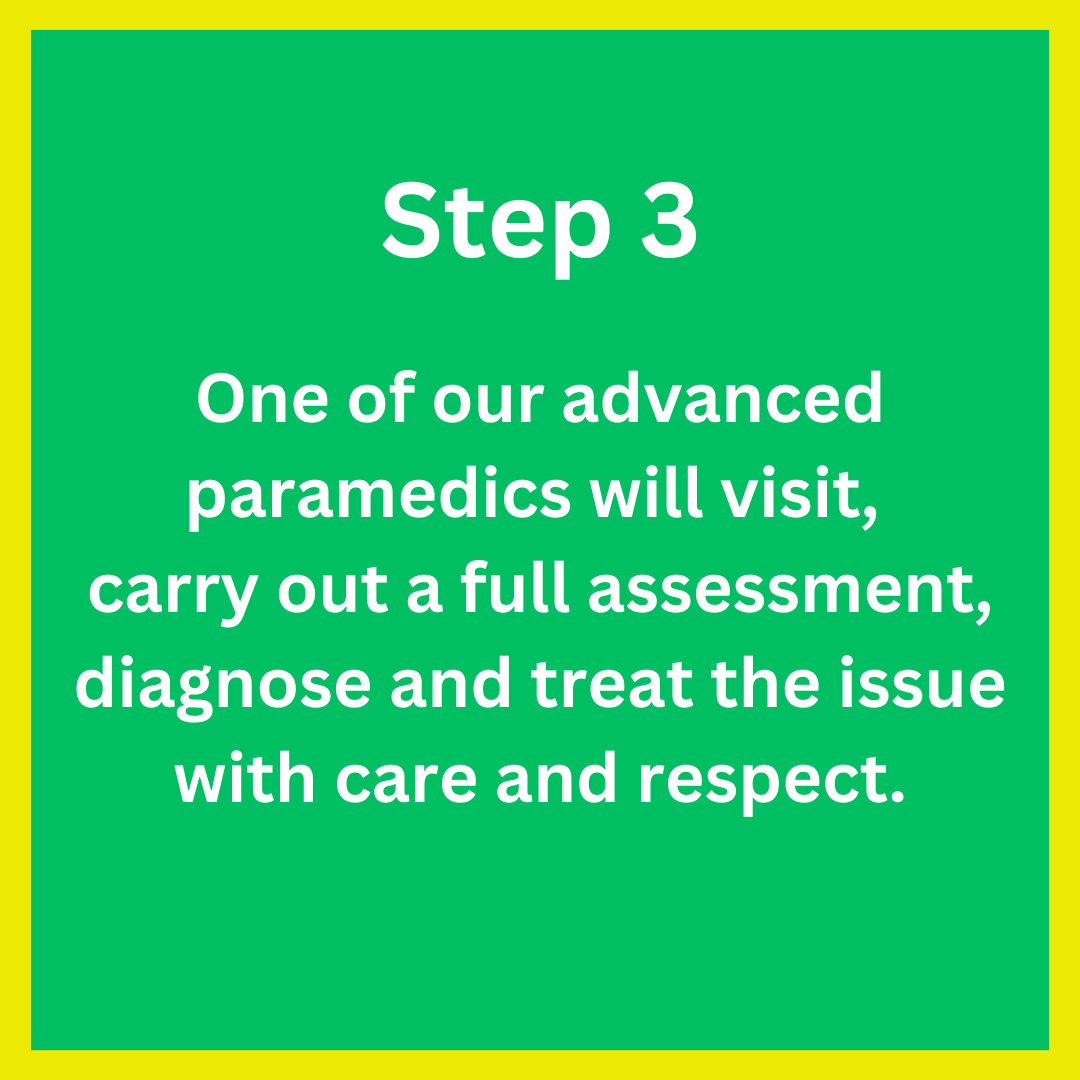 Step 3

One of our advanced paramedics will visit, carry out a full assessment, diagnose and treat the issue with care and respect.